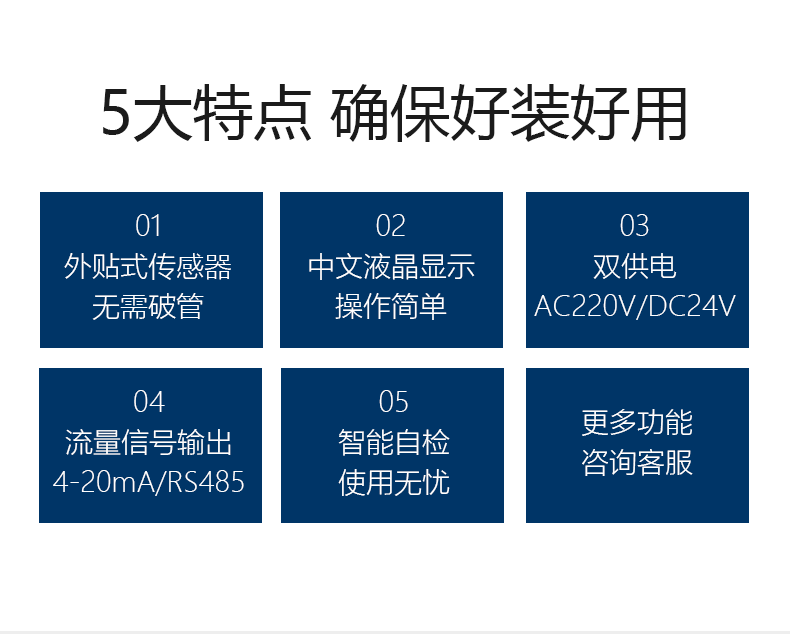 5大特点 确保好装好用

01
外贴式传感器
无需破管

02
中文液晶显示
操作简单

03
双供电
AC220V/DC24V

04
流量信号输出
4-20mA/RS485

05
智能自检
使用无忧

更多功能
咨询客服